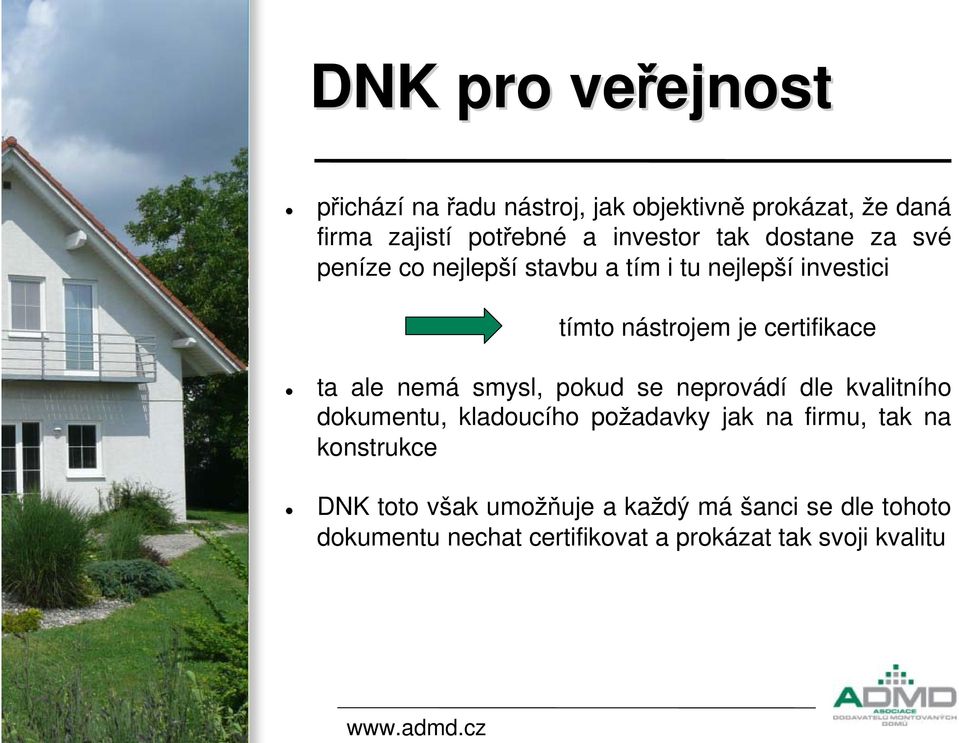 DNK pro veřejnost

• přichází na řadu nástroj, jak objektivně prokázat, že daná firma zajistí potřebné a investor tak dostane za své peníze co nejlepší stavbu a tím i tu nejlepší investici

tímto nástrojem je certifikace

• ta ale nemá smysl, pokud se neprovádí dle kvalitního dokumentu, kladoucího požadavky jak na firmu, tak na konstrukce

• DNK toto však umožňuje a každý má šanci se dle tohoto dokumentu nechat certifikovat a prokázat tak svoji kvalitu

www.admd.cz

ADMD
ASOCIACE DODAVATELŮ MONTOVANÝCH DOMŮ